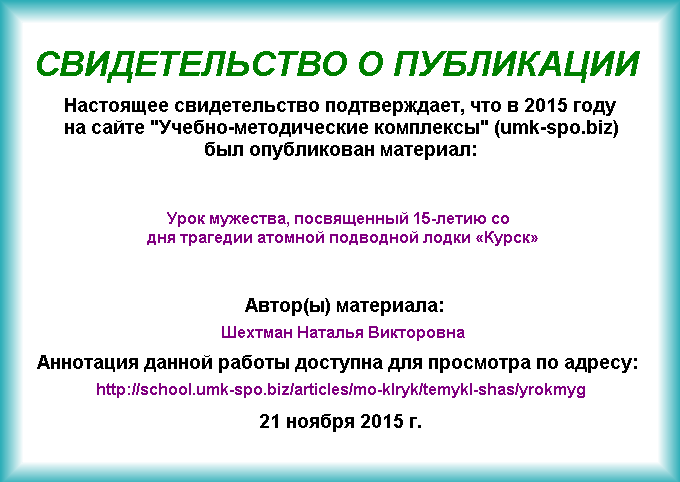 СВИДЕТЕЛЬСТВО О ПУБЛИКАЦИИ

Настоящее свидетельство подтверждает, что в 2015 году на сайте "Учебно-методические комплексы" (umk-spo.biz) был опубликован материал:

Урок мужества, посвященный 15-летию со дня трагедии атомной подводной лодки «Курск»

Автор(ы) материала:

Шехтман Наталья Викторовна

Аннотация данной работы доступна для просмотра по адресу:

http://school.umk-spo.biz/articles/mo-klryk/temykl-shas/yrokmyg

21 ноября 2015 г.